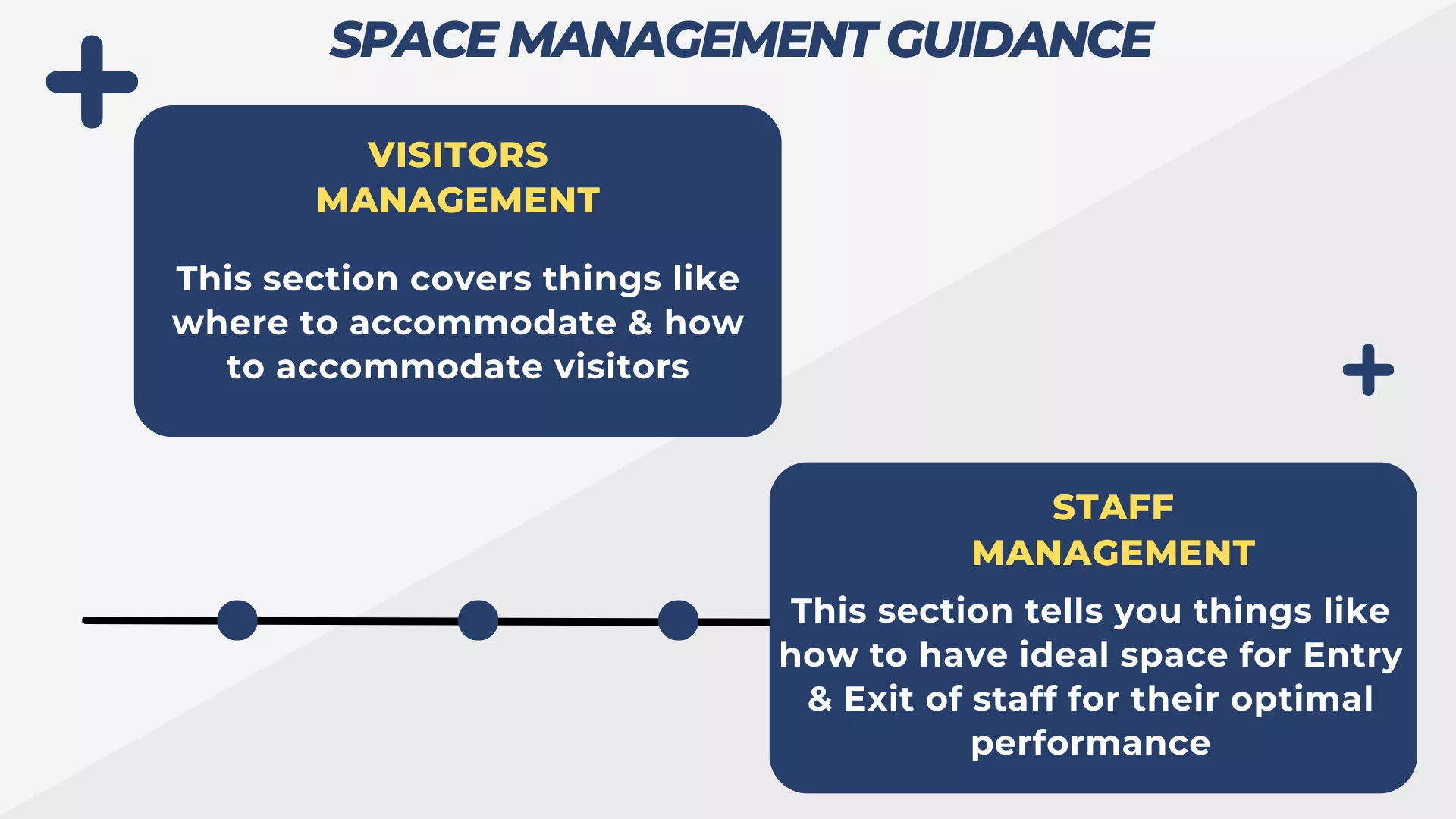 SPACE MANAGEMENT GUIDANCE

VISITORS MANAGEMENT

This section covers things like where to accommodate & how to accommodate visitors

STAFF MANAGEMENT

This section tells you things like how to have ideal space for Entry & Exit of staff for their optimal performance